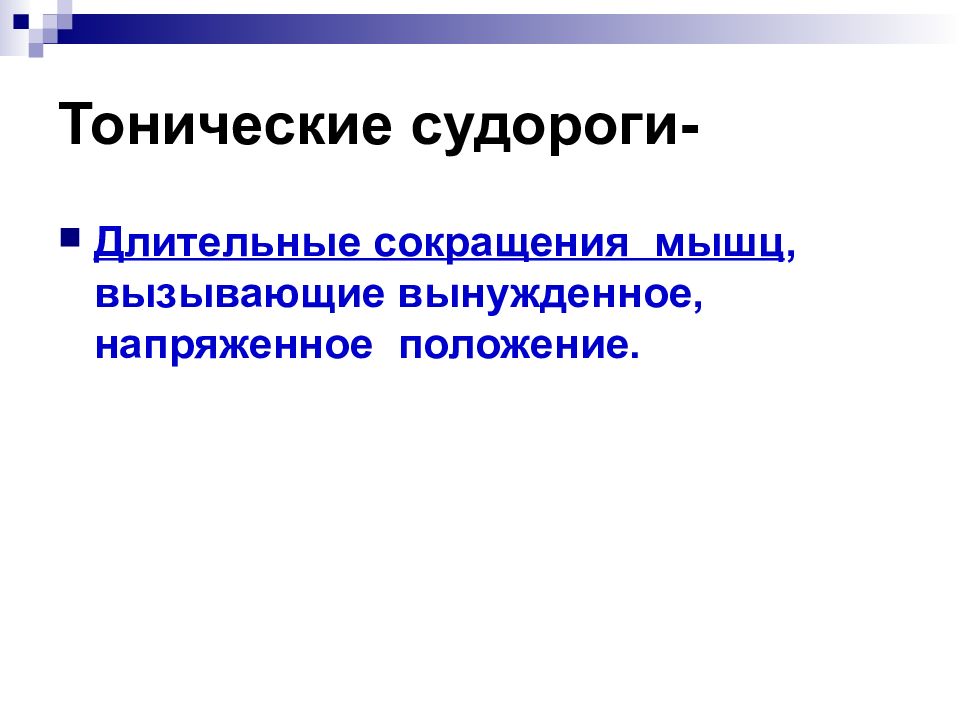 Тонические судороги-

Длительные сокращения  мышц, вызывающие вынужденное, напряженное  положение.